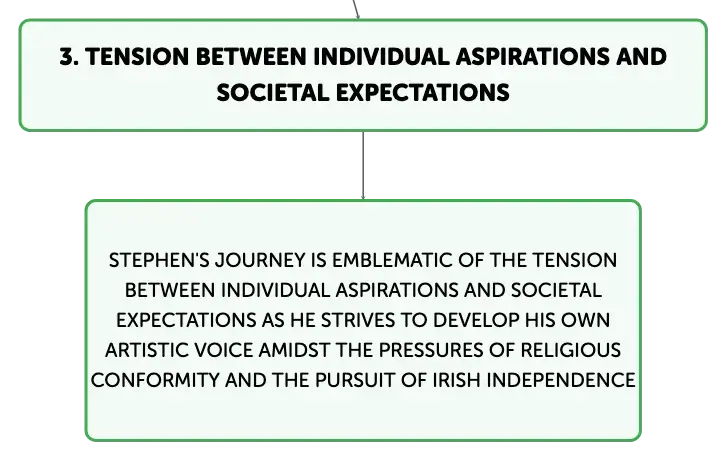 3. TENSION BETWEEN INDIVIDUAL ASPIRATIONS AND SOCIETAL EXPECTATIONS

STEPHEN'S JOURNEY IS EMBLEMATIC OF THE TENSION BETWEEN INDIVIDUAL ASPIRATIONS AND SOCIETAL EXPECTATIONS AS HE STRIVES TO DEVELOP HIS OWN ARTISTIC VOICE AMIDST THE PRESSURES OF RELIGIOUS CONFORMITY AND THE PURSUIT OF IRISH INDEPENDENCE